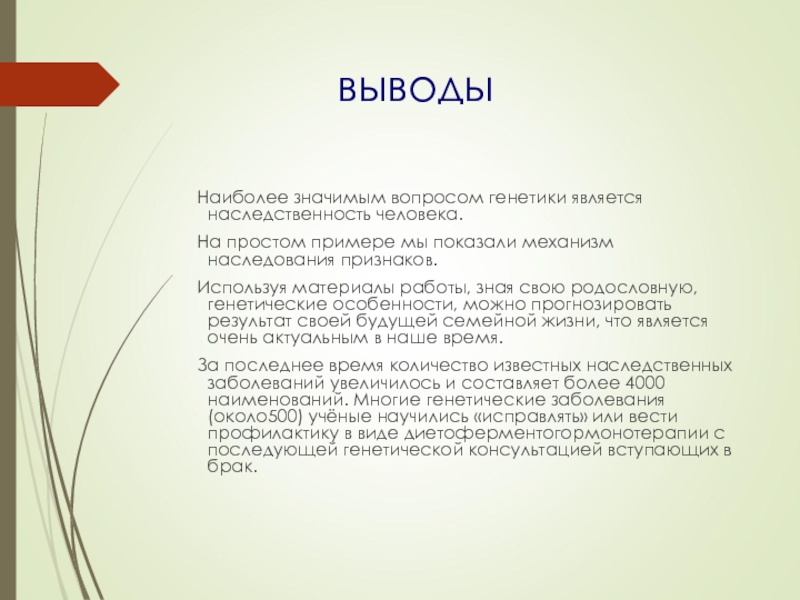 ВЫВОДЫ

Наиболее значимым вопросом генетики является наследственность человека.

На простом примере мы показали механизм наследования признаков.

Используя материалы работы, зная свою родословную, генетические особенности, можно прогнозировать результат своей будущей семейной жизни, что является очень актуальным в наше время.

За последнее время количество известных наследственных заболеваний увеличилось и составляет более 4000 наименований. Многие генетические заболевания (около500) учёные научились «исправлять» или вести профилактику в виде диетоферментогормонотерапии с последующей генетической консультацией вступающих в брак.